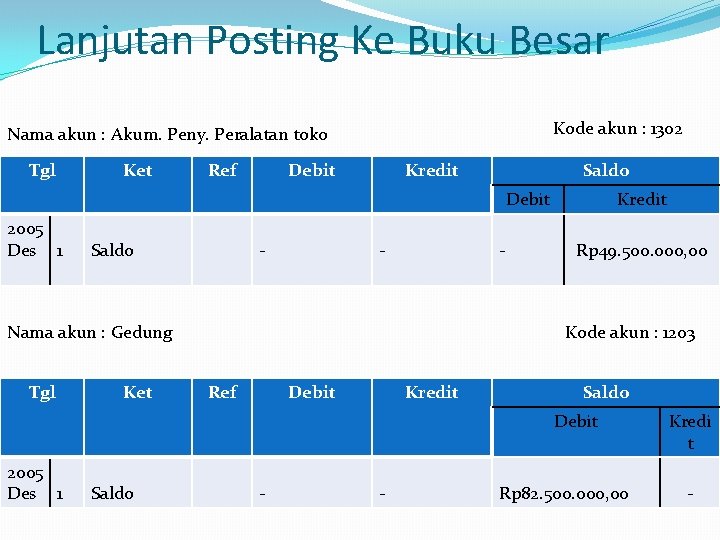 Lanjutan Posting Ke Buku Besar

Nama akun : Akum. Peny. Peralatan toko

Kode akun : 1302

| Tgl | | Ket | Ref | Debit | Kredit | Saldo | |
|---|---|---|---|---|---|---|---|
| | | | | | | Debit | Kredit |
| 2005 Des | 1 | Saldo | | - | - | - | Rp49.500.000,00 |

Nama akun : Gedung

Kode akun : 1203

| Tgl | | Ket | Ref | Debit | Kredit | Saldo | |
|---|---|---|---|---|---|---|---|
| | | | | | | Debit | Kredit |
| 2005 Des | 1 | Saldo | | - | - | Rp82.500.000,00 | - |